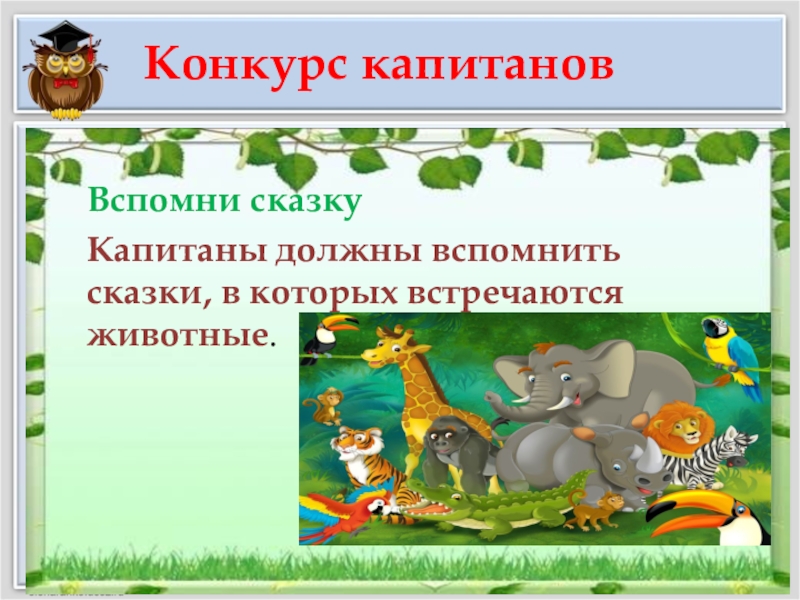 Конкурс капитанов

Вспомни сказку

Капитаны должны вспомнить сказки, в которых встречаются животные.